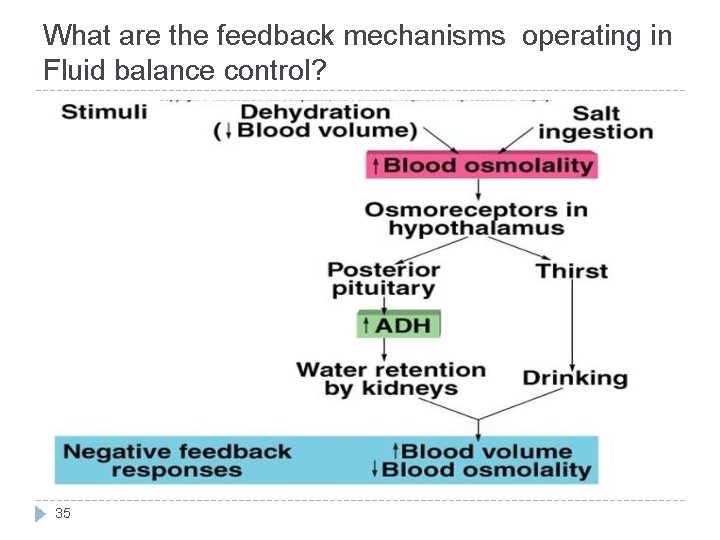 What are the feedback mechanisms operating in Fluid balance control?

Stimuli

Dehydration
(↓Blood volume)

Salt
ingestion

↑Blood osmolality

Osmoreceptors in
hypothalamus

Posterior
pituitary

Thirst

↑ADH

Water retention
by kidneys

Drinking

Negative feedback
responses

↑Blood volume
↓Blood osmolality

35